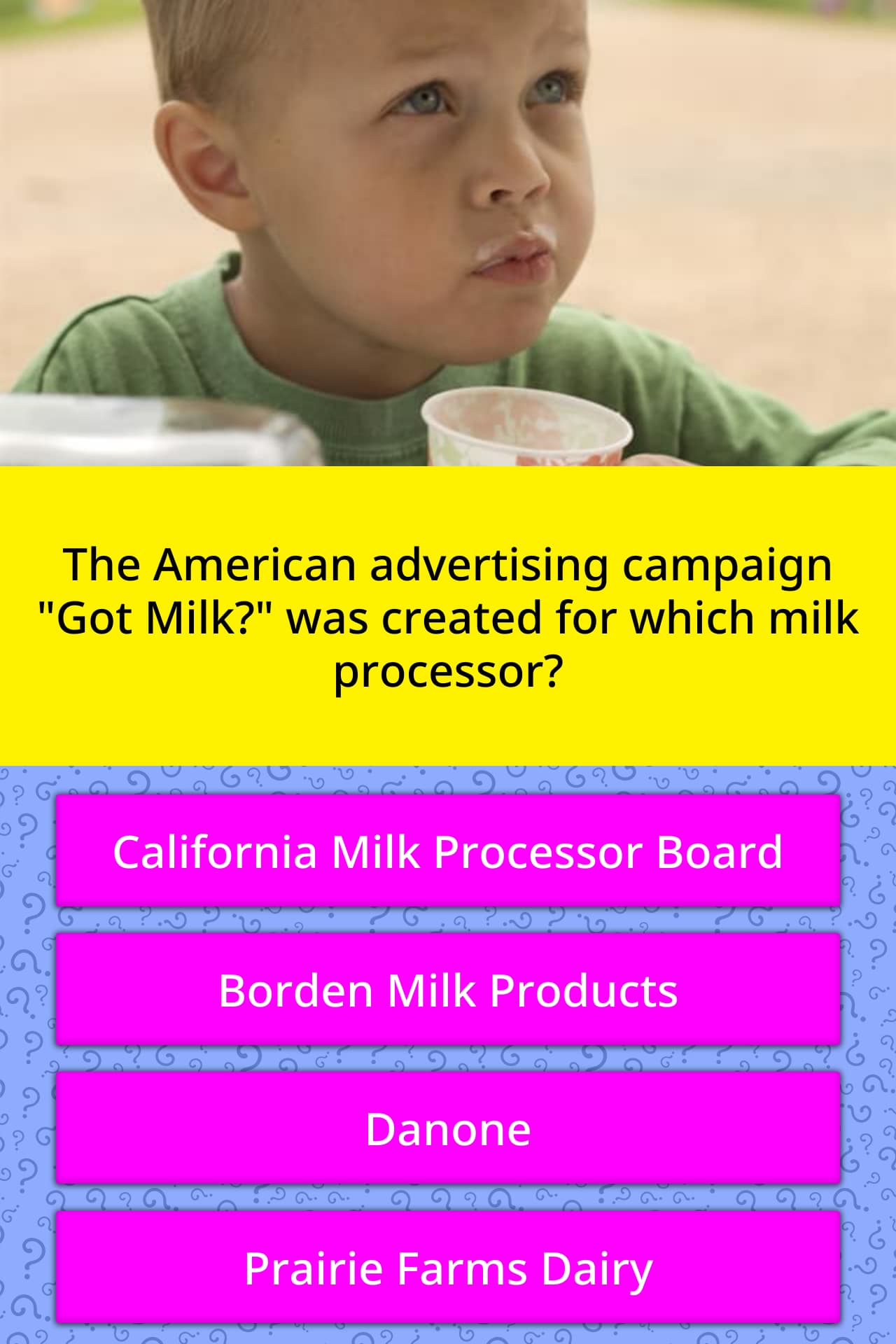 The American advertising campaign "Got Milk?" was created for which milk processor?

California Milk Processor Board

Borden Milk Products

Danone

Prairie Farms Dairy